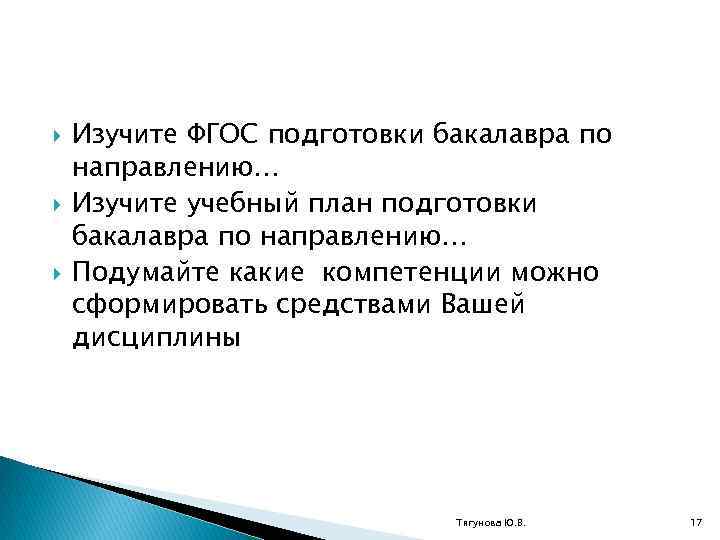 Изучите ФГОС подготовки бакалавра по направлению…

Изучите учебный план подготовки бакалавра по направлению…

Подумайте какие компетенции можно сформировать средствами Вашей дисциплины

Тягунова Ю.В.

17